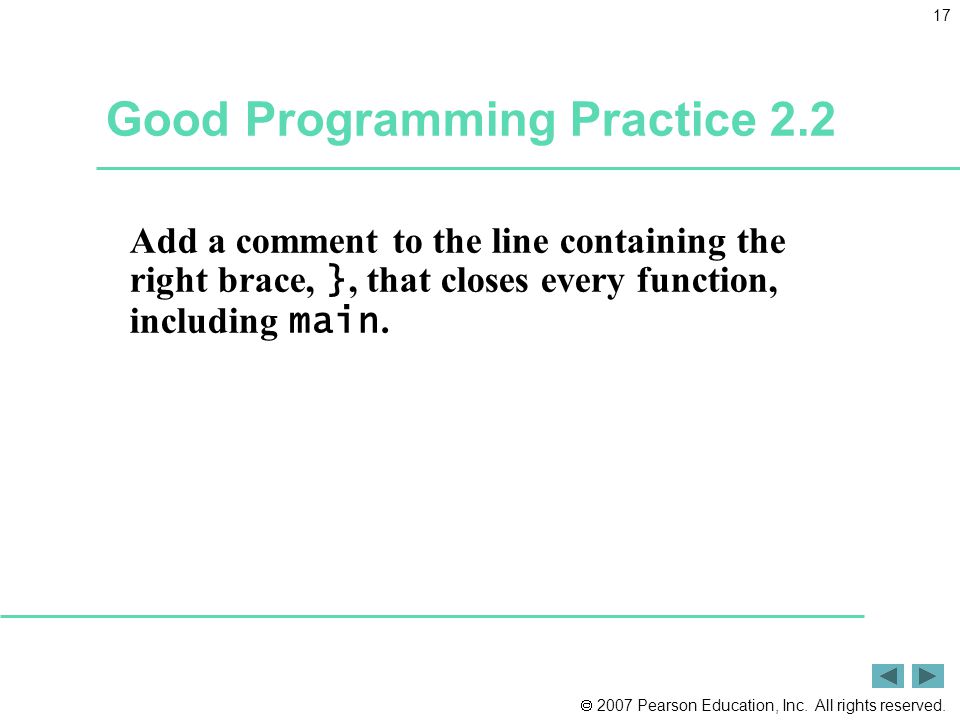 17

Good Programming Practice 2.2

Add a comment to the line containing the right brace, }, that closes every function, including main.

© 2007 Pearson Education, Inc. All rights reserved.